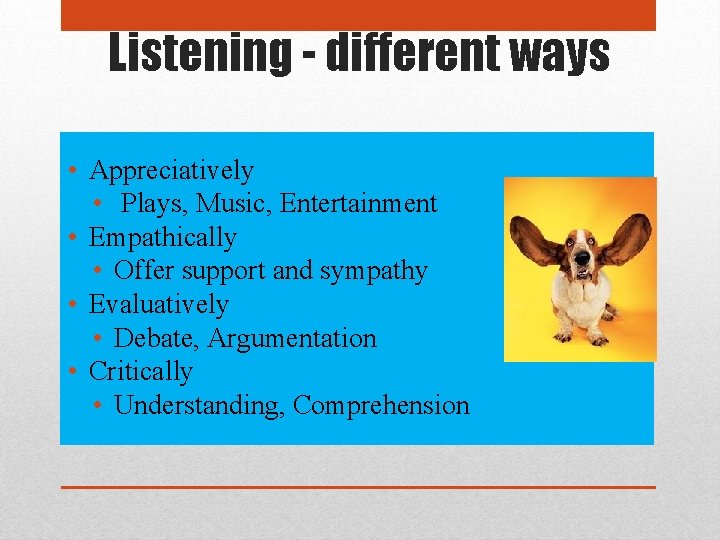 Listening - different ways

• Appreciatively
  • Plays, Music, Entertainment
• Empathically
  • Offer support and sympathy
• Evaluatively
  • Debate, Argumentation
• Critically
  • Understanding, Comprehension